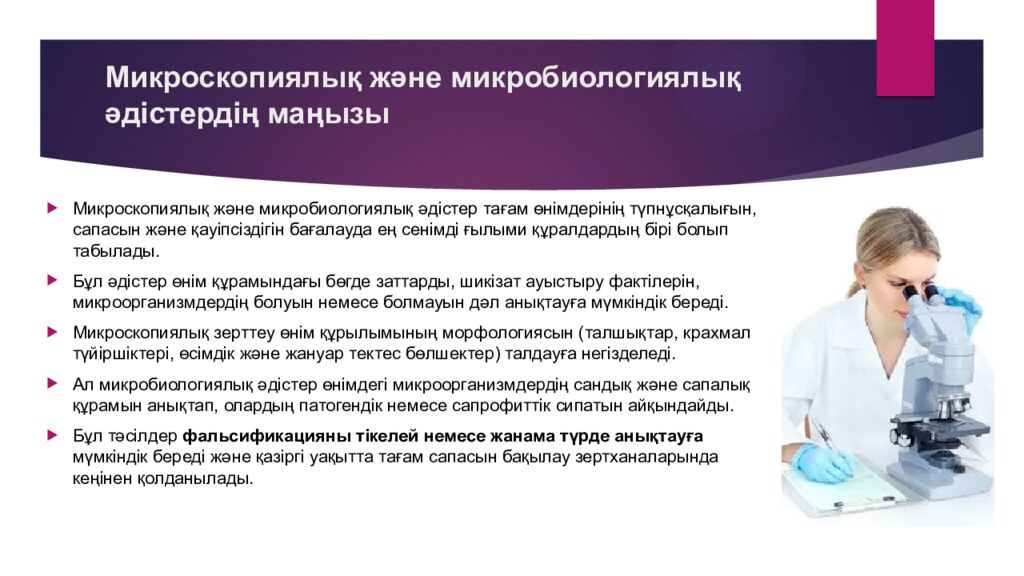 Микроскопиялық және микробиологиялық әдістердің маңызы

Микроскопиялық және микробиологиялық әдістер тағам өнімдерінің түпнұсқалығын, сапасын және қауіпсіздігін бағалауда ең сенімді ғылыми құралдардың бірі болып табылады.

Бұл әдістер өнім құрамындағы бөгде заттарды, шикізат ауыстыру фактілерін, микроорганизмдердің болуын немесе болмауын дәл анықтауға мүмкіндік береді.

Микроскопиялық зерттеу өнім құрылымының морфологиясын (талшықтар, крахмал түйіршіктері, өсімдік және жануар тектес бөлшектер) талдауға негізделеді.

Ал микробиологиялық әдістер өнімдегі микроорганизмдердің сандық және сапалық құрамын анықтап, олардың патогендік немесе сапрофиттік сипатын айқындайды.

Бұл тәсілдер фальсификацияны тікелей немесе жанама түрде анықтауға мүмкіндік береді және қазіргі уақытта тағам сапасын бақылау зертханаларында кеңінен қолданылады.